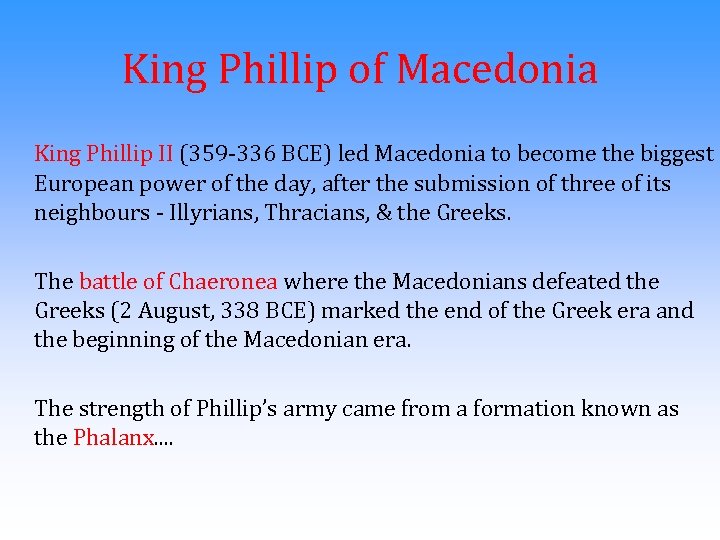 King Phillip of Macedonia

King Phillip II (359-336 BCE) led Macedonia to become the biggest European power of the day, after the submission of three of its neighbours - Illyrians, Thracians, & the Greeks.

The battle of Chaeronea where the Macedonians defeated the Greeks (2 August, 338 BCE) marked the end of the Greek era and the beginning of the Macedonian era.

The strength of Phillip's army came from a formation known as the Phalanx....